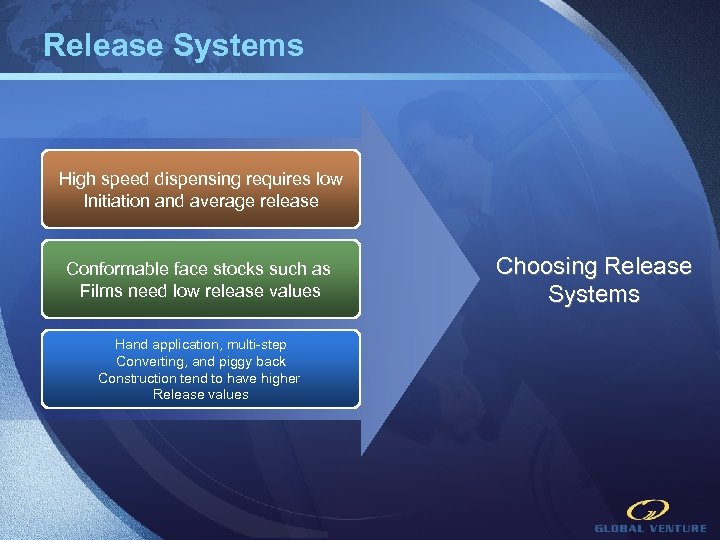 Release Systems

High speed dispensing requires low Initiation and average release

Conformable face stocks such as Films need low release values

Hand application, multi-step Converting, and piggy back Construction tend to have higher Release values

Choosing Release Systems

GLOBAL VENTURE